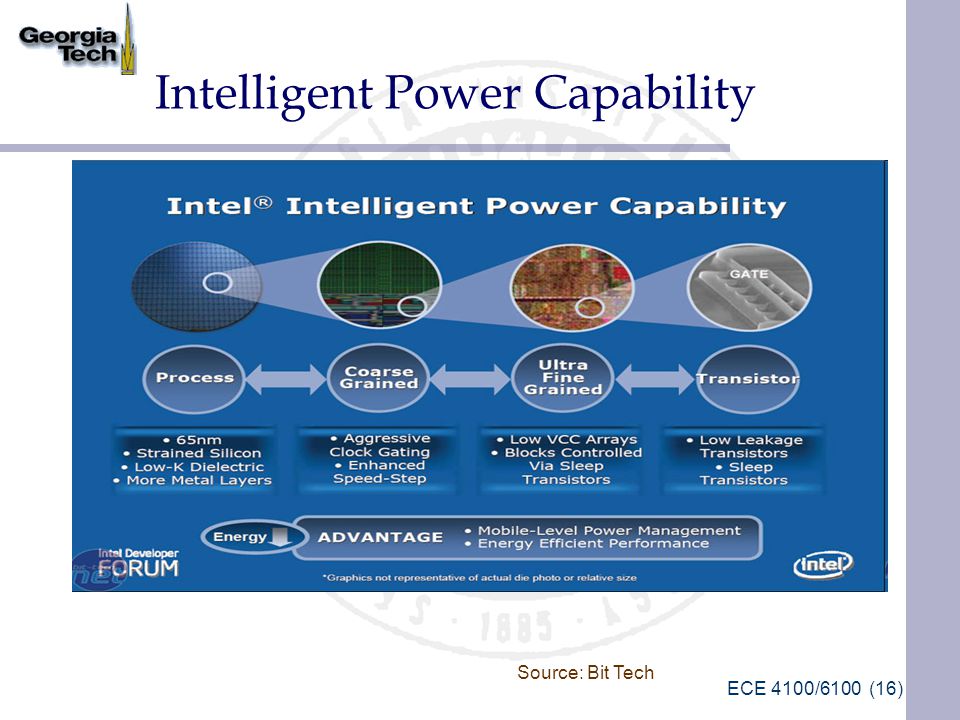 Georgia Tech

Intelligent Power Capability

Intel® Intelligent Power Capability

GATE

Process

Coarse Grained

Ultra Fine Grained

Transistor

• 65nm
• Strained Silicon
• Low-K Dielectric
• More Metal Layers

• Aggressive Clock Gating
• Enhanced Speed-Step

• Low VCC Arrays
• Blocks Controlled Via Sleep Transistors

• Low Leakage Transistors
• Sleep Transistors

Energy

ADVANTAGE

• Mobile-Level Power Management
• Energy Efficient Performance

Intel Developer FORUM

*Graphics not representative of actual die photo or relative size

intel

1885

Source: Bit Tech

ECE 4100/6100 (16)